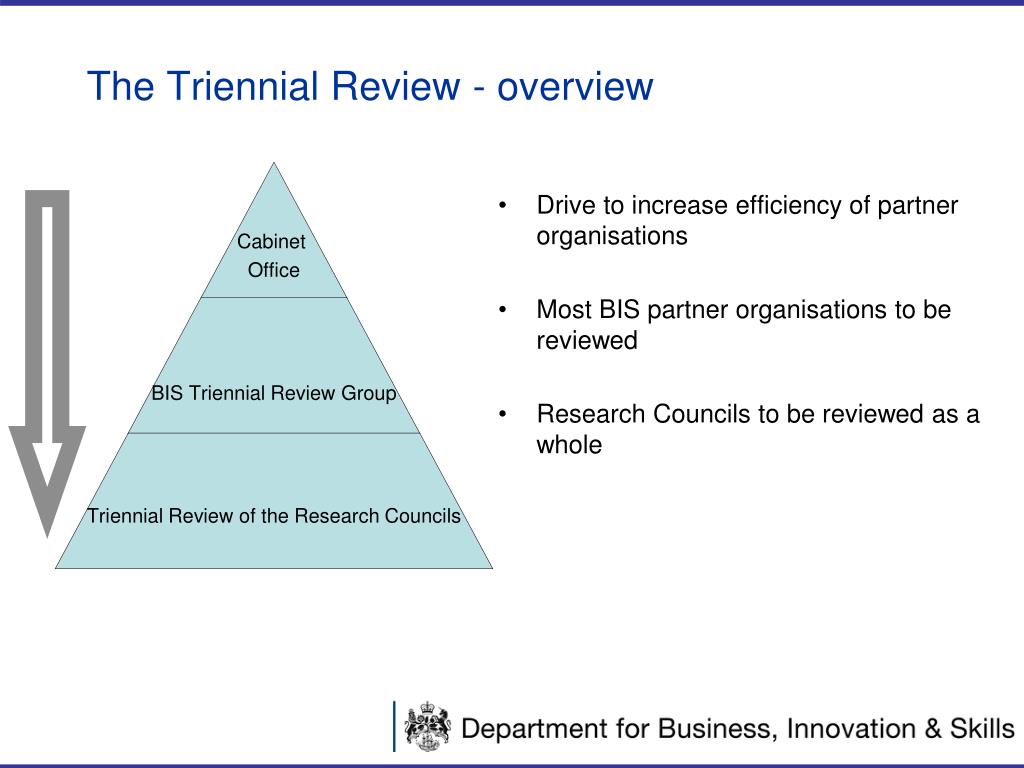 The Triennial Review - overview

Cabinet Office

BIS Triennial Review Group

Triennial Review of the Research Councils

• Drive to increase efficiency of partner organisations

• Most BIS partner organisations to be reviewed

• Research Councils to be reviewed as a whole

Department for Business, Innovation & Skills